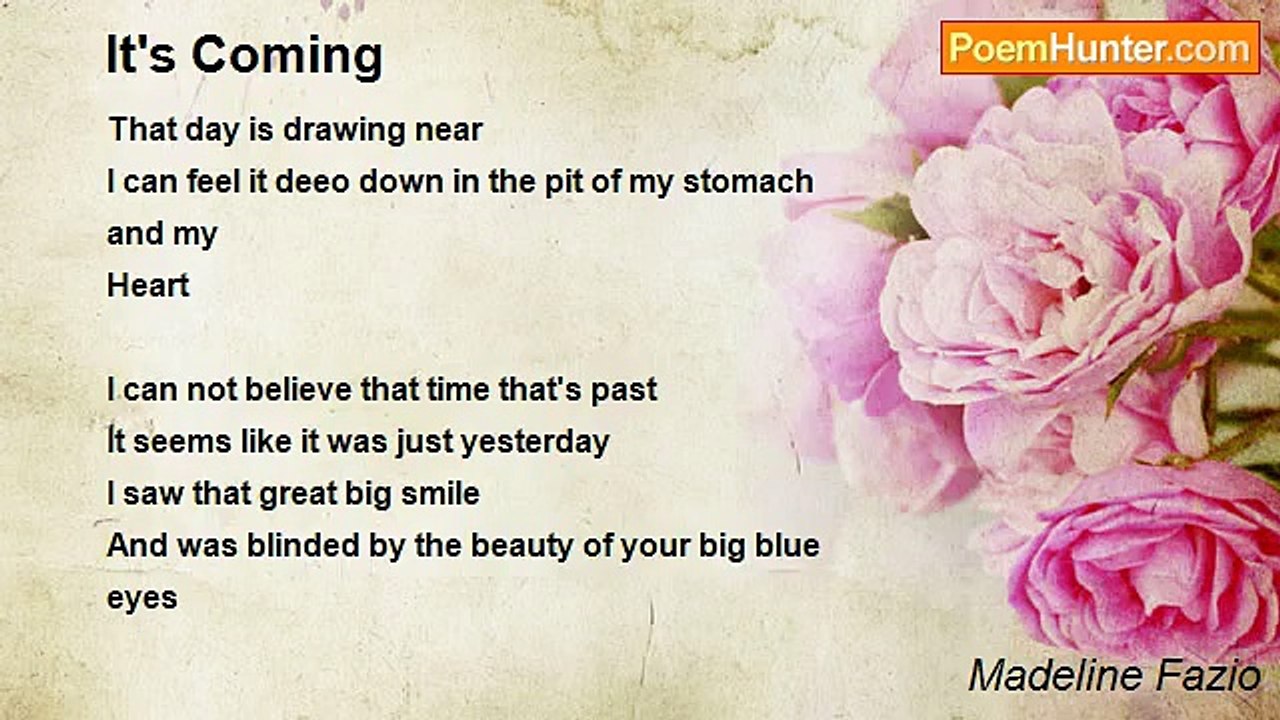 It's Coming

PoemHunter.com

That day is drawing near
I can feel it deeo down in the pit of my stomach and my
Heart

I can not believe that time that's past
It seems like it was just yesterday
I saw that great big smile
And was blinded by the beauty of your big blue eyes

Madeline Fazio